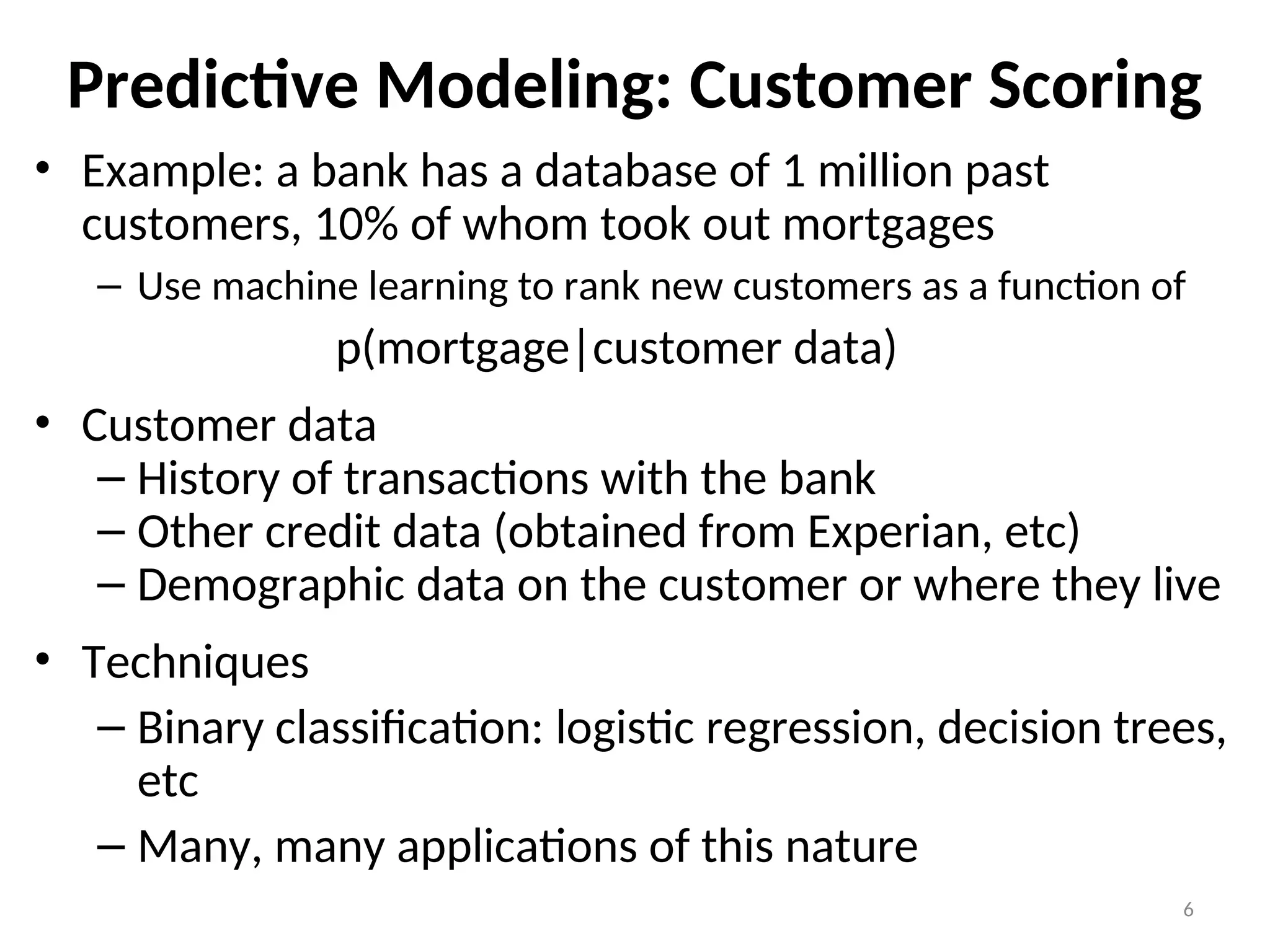 Predictive Modeling: Customer Scoring

• Example: a bank has a database of 1 million past customers, 10% of whom took out mortgages
– Use machine learning to rank new customers as a function of

p(mortgage|customer data)

• Customer data
– History of transactions with the bank
– Other credit data (obtained from Experian, etc)
– Demographic data on the customer or where they live

• Techniques
– Binary classification: logistic regression, decision trees, etc
– Many, many applications of this nature

6